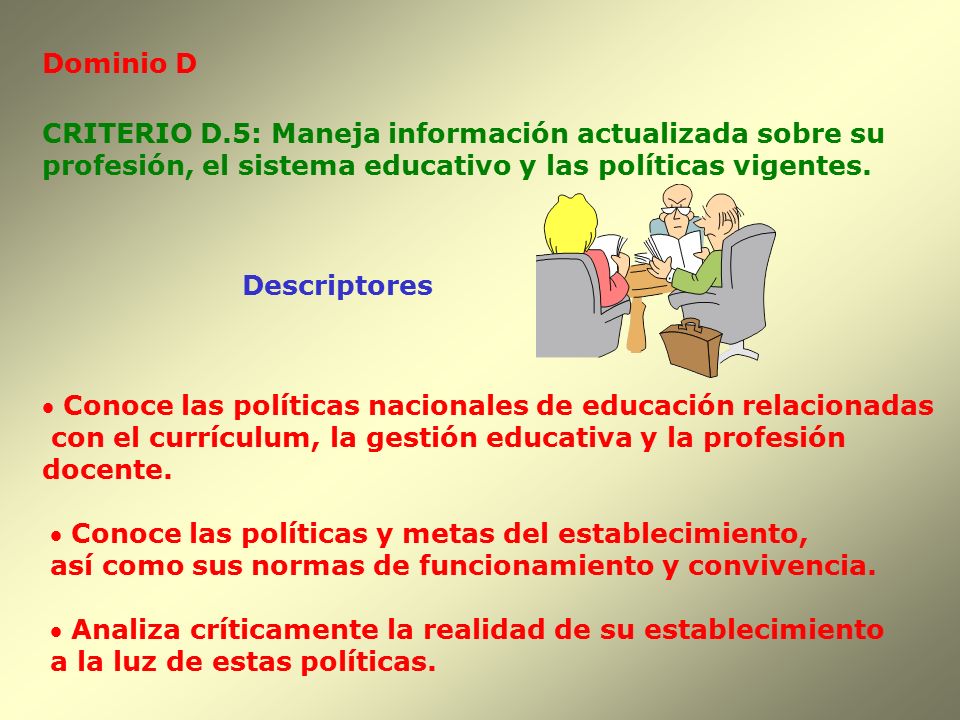 Dominio D

CRITERIO D.5: Maneja información actualizada sobre su profesión, el sistema educativo y las políticas vigentes.

Descriptores

• Conoce las políticas nacionales de educación relacionadas con el currículum, la gestión educativa y la profesión docente.

• Conoce las políticas y metas del establecimiento, así como sus normas de funcionamiento y convivencia.

• Analiza críticamente la realidad de su establecimiento a la luz de estas políticas.